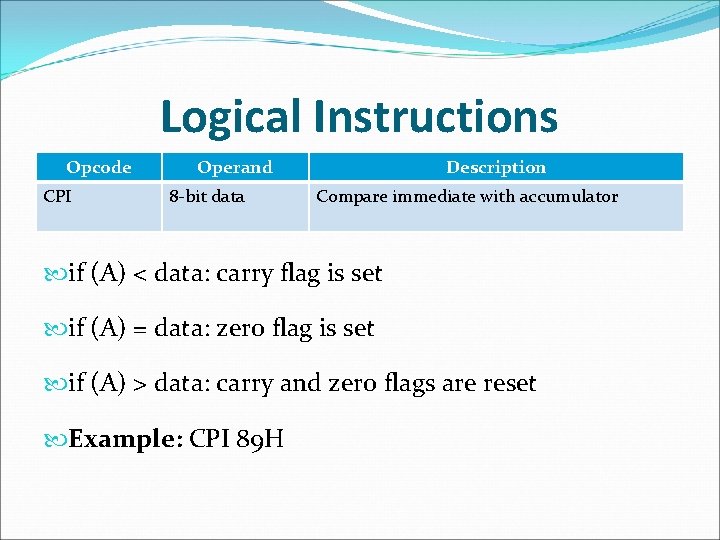 Logical Instructions

| Opcode | Operand | Description |
|---|---|---|
| CPI | 8-bit data | Compare immediate with accumulator |

if (A) < data: carry flag is set

if (A) = data: zero flag is set

if (A) > data: carry and zero flags are reset

Example: CPI 89H